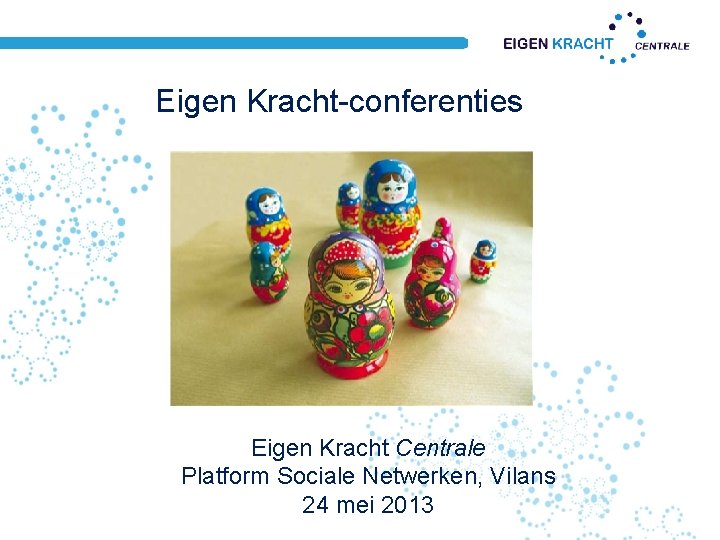 EIGEN KRACHT CENTRALE

Eigen Kracht-conferenties

Eigen Kracht Centrale
Platform Sociale Netwerken, Vilans
24 mei 2013